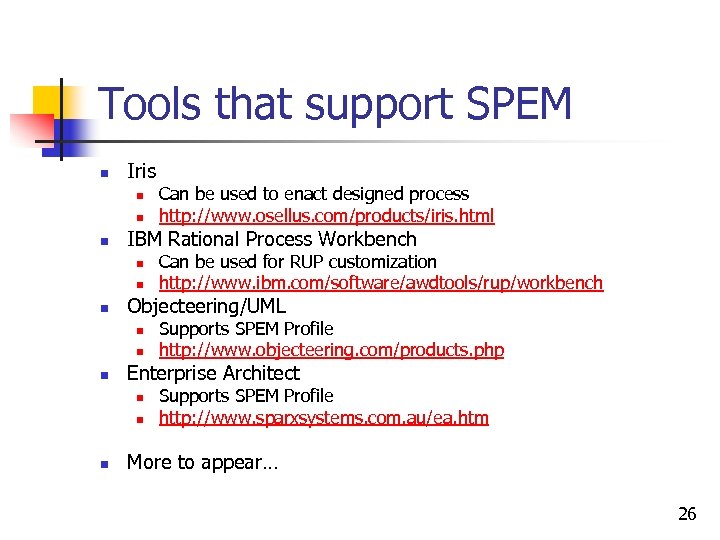 Tools that support SPEM

- Iris
  - Can be used to enact designed process
  - http://www.osellus.com/products/iris.html
- IBM Rational Process Workbench
  - Can be used for RUP customization
  - http://www.ibm.com/software/awdtools/rup/workbench
- Objecteering/UML
  - Supports SPEM Profile
  - http://www.objecteering.com/products.php
- Enterprise Architect
  - Supports SPEM Profile
  - http://www.sparxsystems.com.au/ea.htm

- More to appear…

26